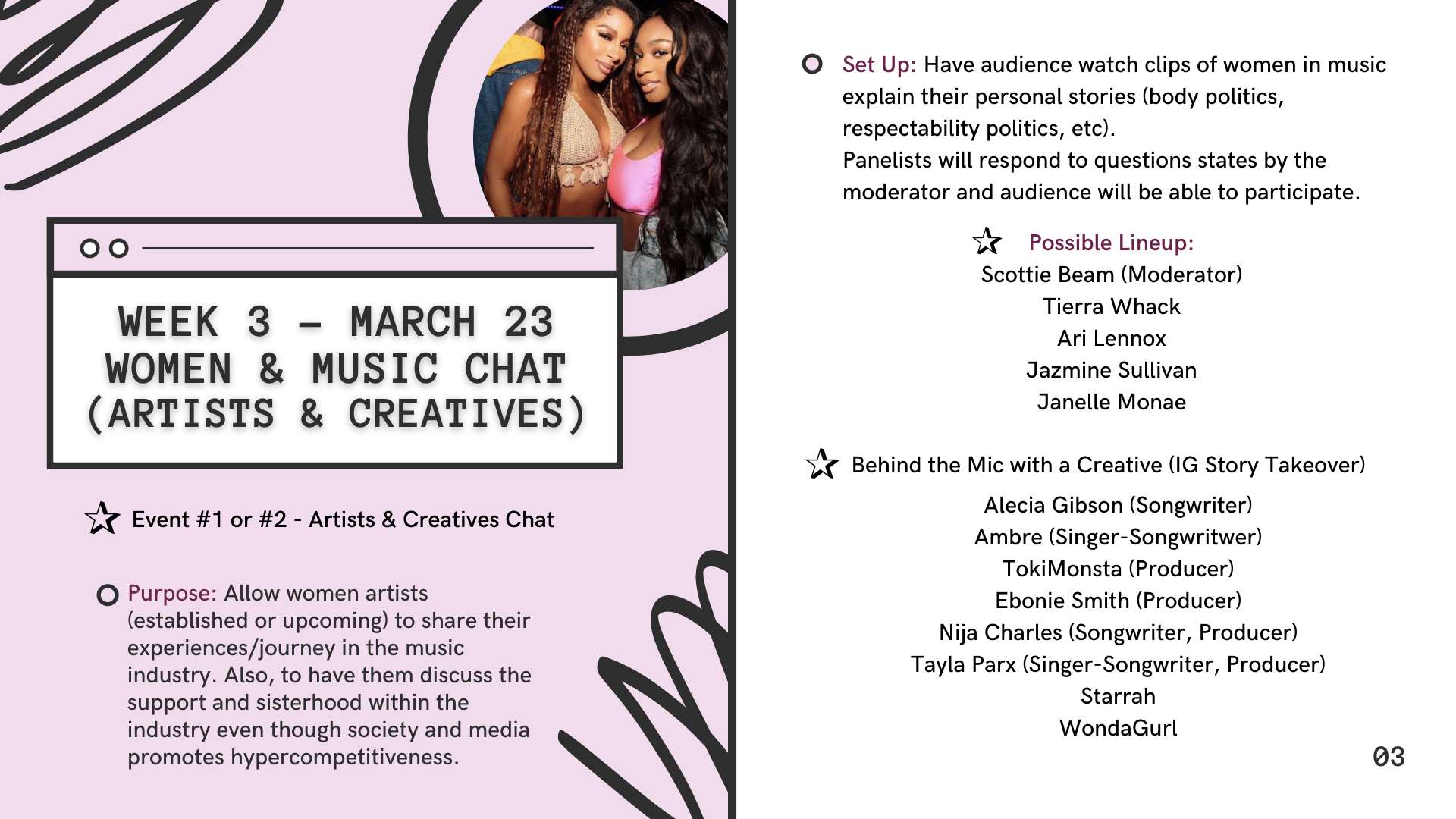 WEEK 3 – MARCH 23
WOMEN & MUSIC CHAT
(ARTISTS & CREATIVES)

Event #1 or #2 - Artists & Creatives Chat

Purpose: Allow women artists (established or upcoming) to share their experiences/journey in the music industry. Also, to have them discuss the support and sisterhood within the industry even though society and media promotes hypercompetitiveness.

Set Up: Have audience watch clips of women in music explain their personal stories (body politics, respectability politics, etc).
Panelists will respond to questions states by the moderator and audience will be able to participate.

Possible Lineup:
Scottie Beam (Moderator)
Tierra Whack
Ari Lennox
Jazmine Sullivan
Janelle Monae

Behind the Mic with a Creative (IG Story Takeover)
Alecia Gibson (Songwriter)
Ambre (Singer-Songwritwer)
TokiMonsta (Producer)
Ebonie Smith (Producer)
Nija Charles (Songwriter, Producer)
Tayla Parx (Singer-Songwriter, Producer)
Starrah
WondaGurl

03